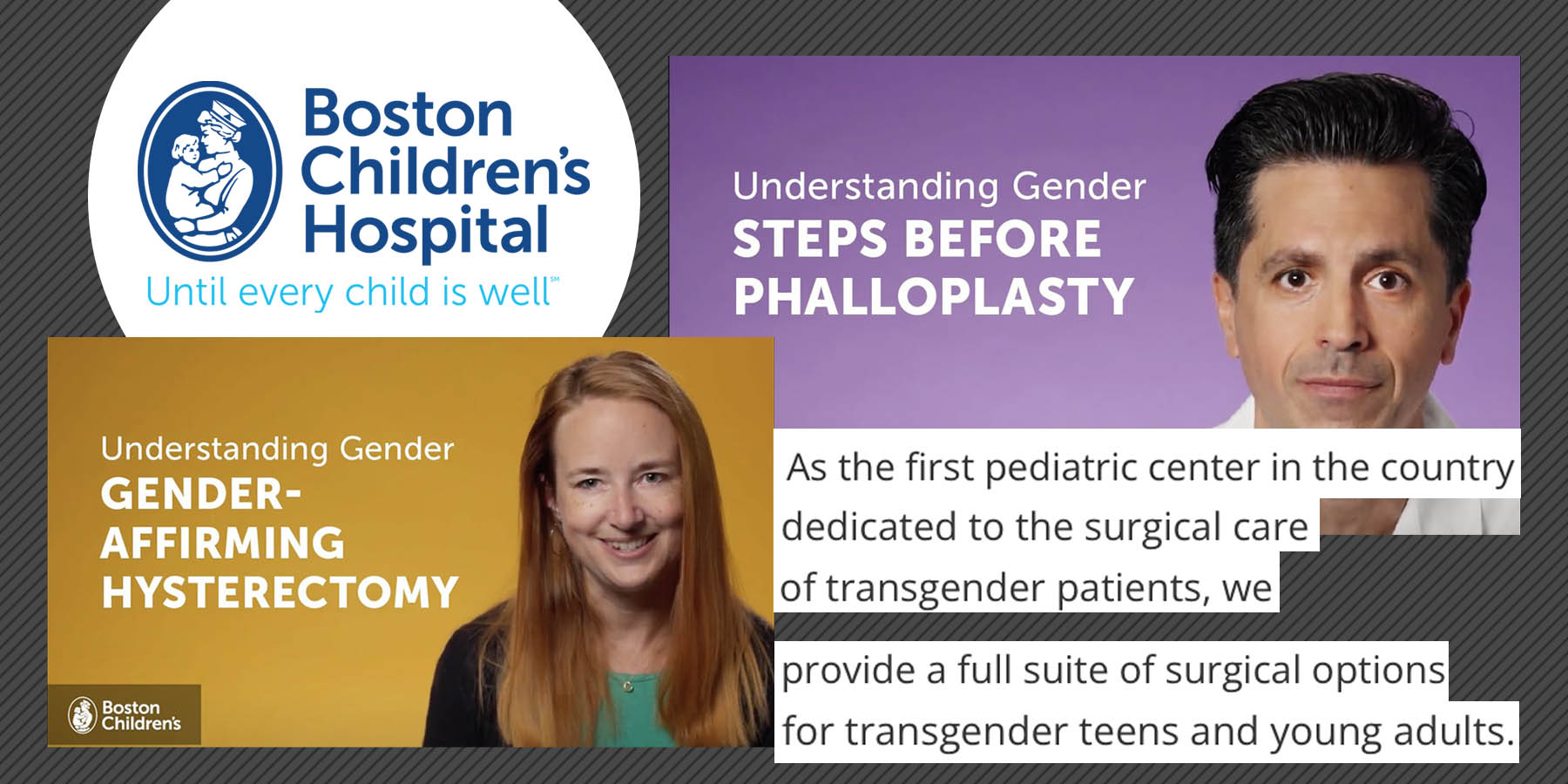 Boston Children's Hospital
Until every child is well℠

Understanding Gender
STEPS BEFORE PHALLOPLASTY

Understanding Gender
GENDER-AFFIRMING HYSTERECTOMY

Boston Children's

As the first pediatric center in the country dedicated to the surgical care of transgender patients, we

provide a full suite of surgical options for transgender teens and young adults.